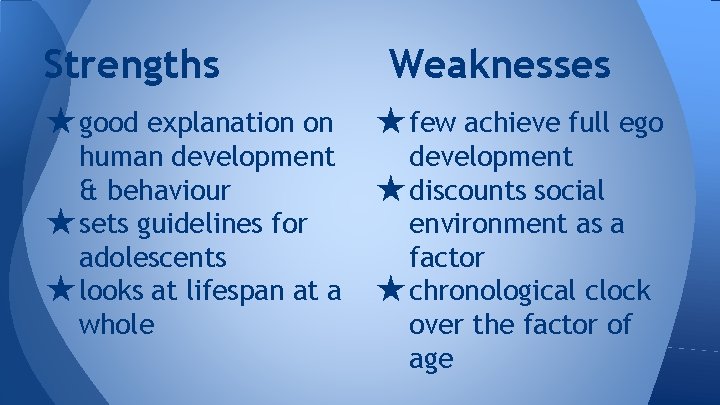 Strengths

★ good explanation on human development & behaviour
★ sets guidelines for adolescents
★ looks at lifespan at a whole

Weaknesses

★ few achieve full ego development
★ discounts social environment as a factor
★ chronological clock over the factor of age